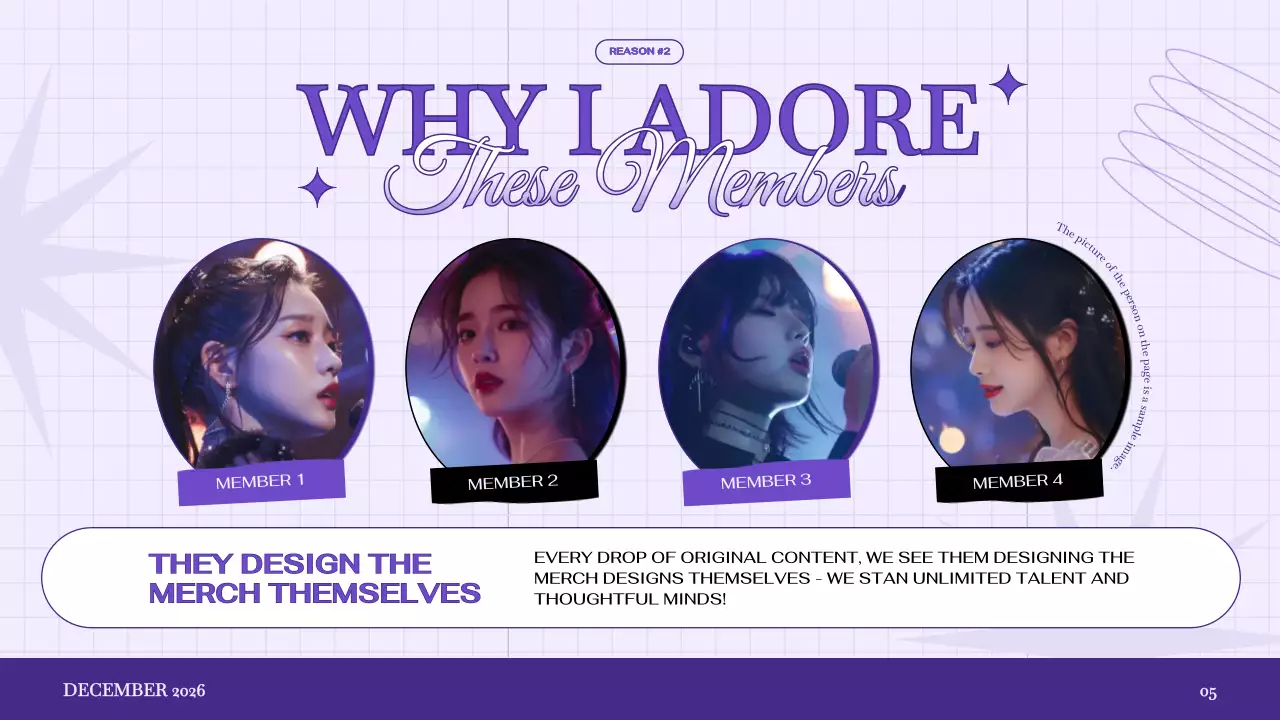 REASON #2

WHY I ADORE
These Members

The picture of the person on the page is a sample image.

MEMBER 1

MEMBER 2

MEMBER 3

MEMBER 4

THEY DESIGN THE MERCH THEMSELVES

EVERY DROP OF ORIGINAL CONTENT, WE SEE THEM DESIGNING THE MERCH DESIGNS THEMSELVES - WE STAN UNLIMITED TALENT AND THOUGHTFUL MINDS!

DECEMBER 2026

05